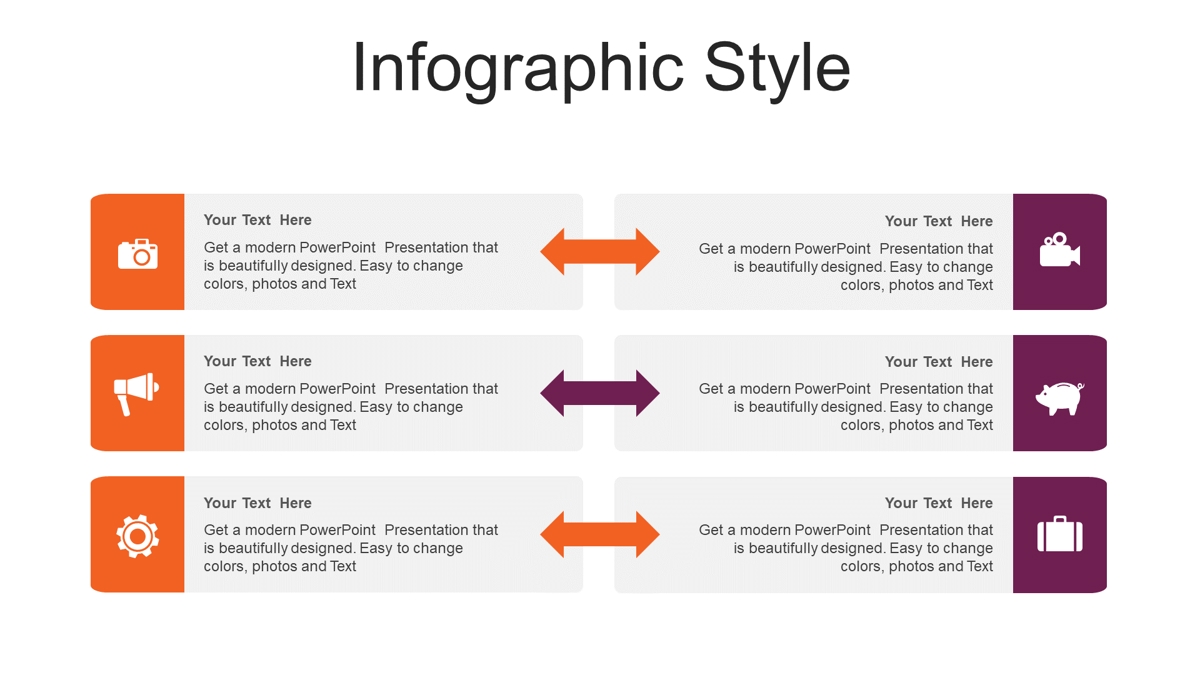 Infographic Style

Your Text Here

Get a modern PowerPoint Presentation that is beautifully designed. Easy to change colors, photos and Text

Your Text Here

Get a modern PowerPoint Presentation that is beautifully designed. Easy to change colors, photos and Text

Your Text Here

Get a modern PowerPoint Presentation that is beautifully designed. Easy to change colors, photos and Text

Your Text Here

Get a modern PowerPoint Presentation that is beautifully designed. Easy to change colors, photos and Text

Your Text Here

Get a modern PowerPoint Presentation that is beautifully designed. Easy to change colors, photos and Text

Your Text Here

Get a modern PowerPoint Presentation that is beautifully designed. Easy to change colors, photos and Text